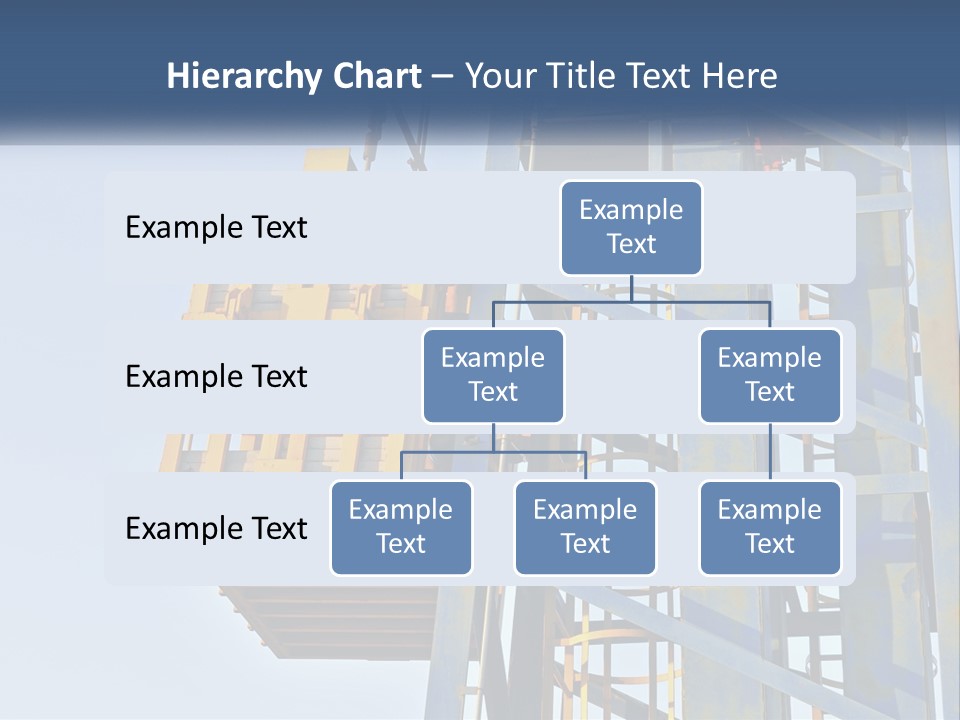 Hierarchy Chart – Your Title Text Here

Example Text

Example Text

Example Text

Example Text

Example Text

Example Text

Example Text

Example Text

Example Text